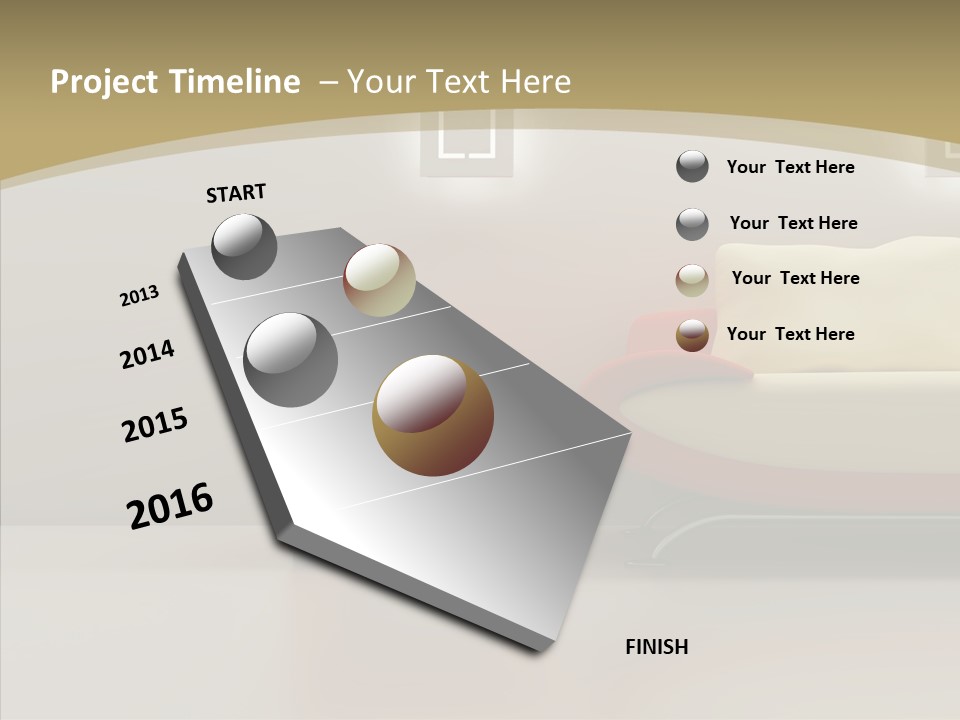 Project Timeline – Your Text Here

START

2013

2014

2015

2016

FINISH

Your Text Here

Your Text Here

Your Text Here

Your Text Here